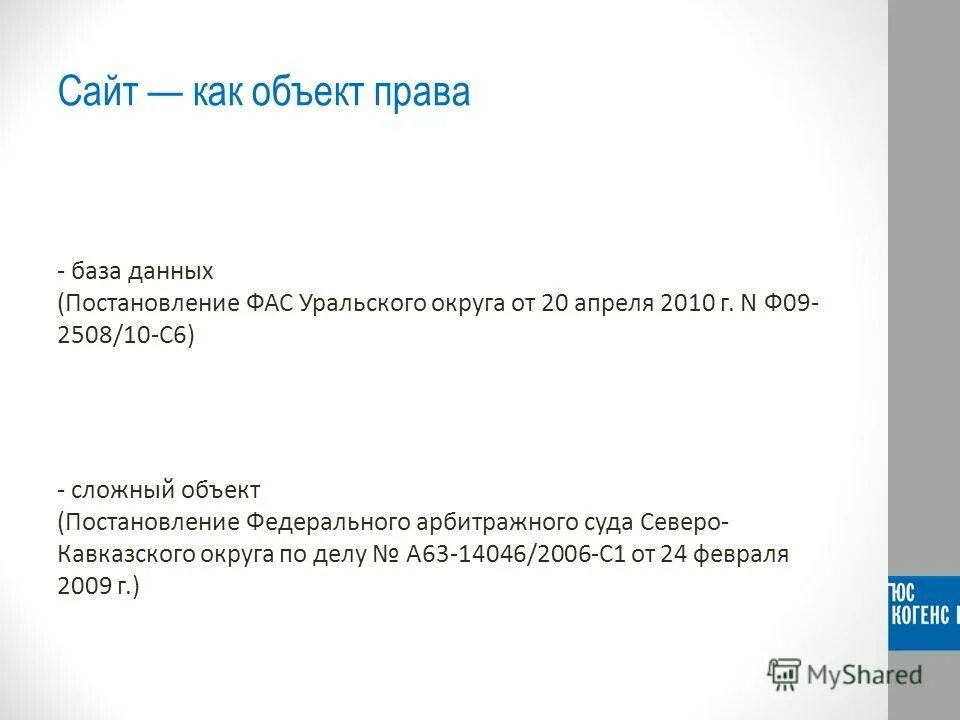 Сайт — как объект права

- база данных
(Постановление ФАС Уральского округа от 20 апреля 2010 г. N Ф09-2508/10-С6)

- сложный объект
(Постановление Федерального арбитражного суда Северо-Кавказского округа по делу № А63-14046/2006-С1 от 24 февраля 2009 г.)

ЮС
КОГЕНС

MyShared